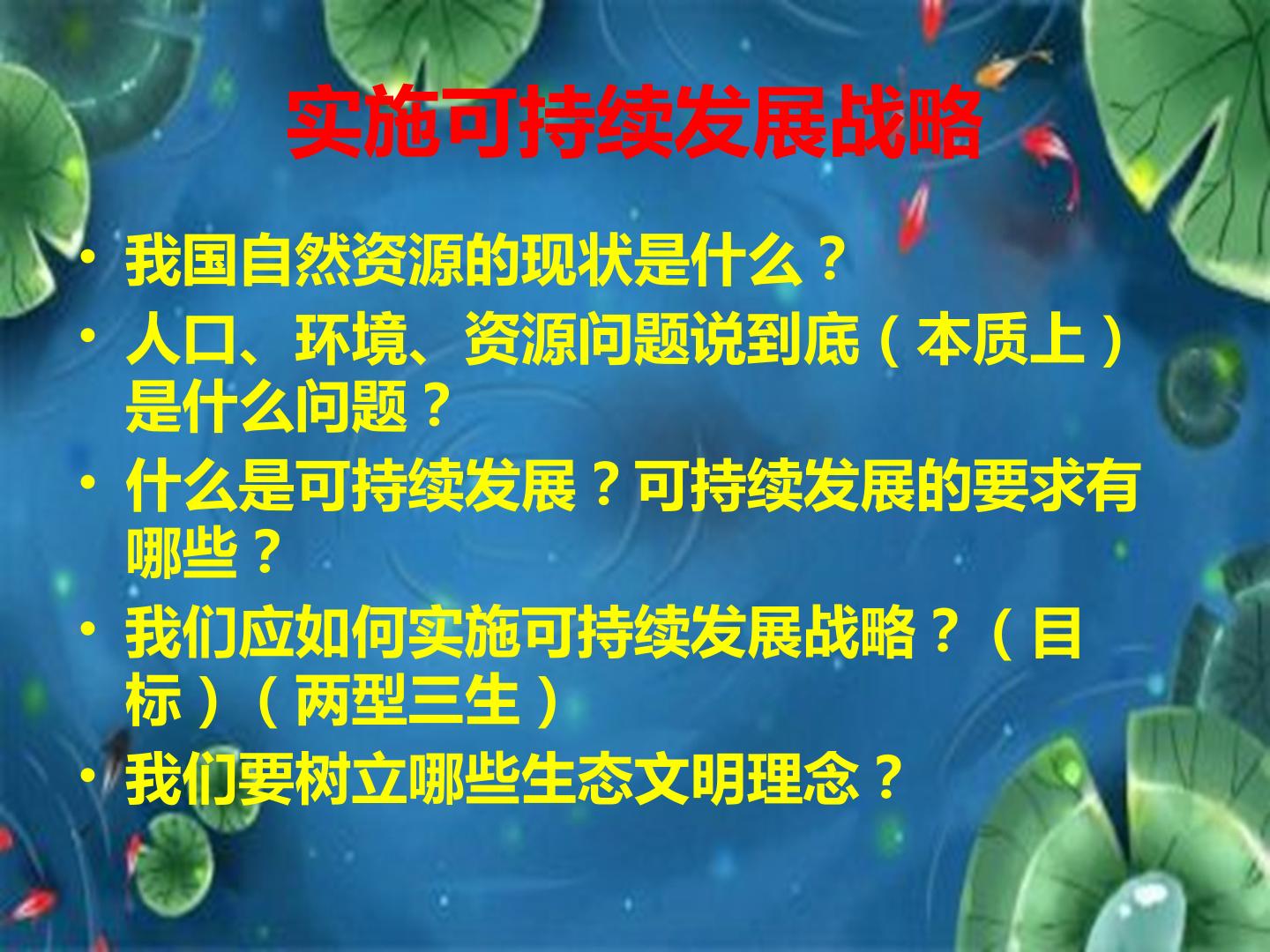 实施可持续发展战略

• 我国自然资源的现状是什么？
• 人口、环境、资源问题说到底（本质上）是什么问题？
• 什么是可持续发展？可持续发展的要求有哪些？
• 我们应如何实施可持续发展战略？（目标）（两型三生）
• 我们要树立哪些生态文明理念？